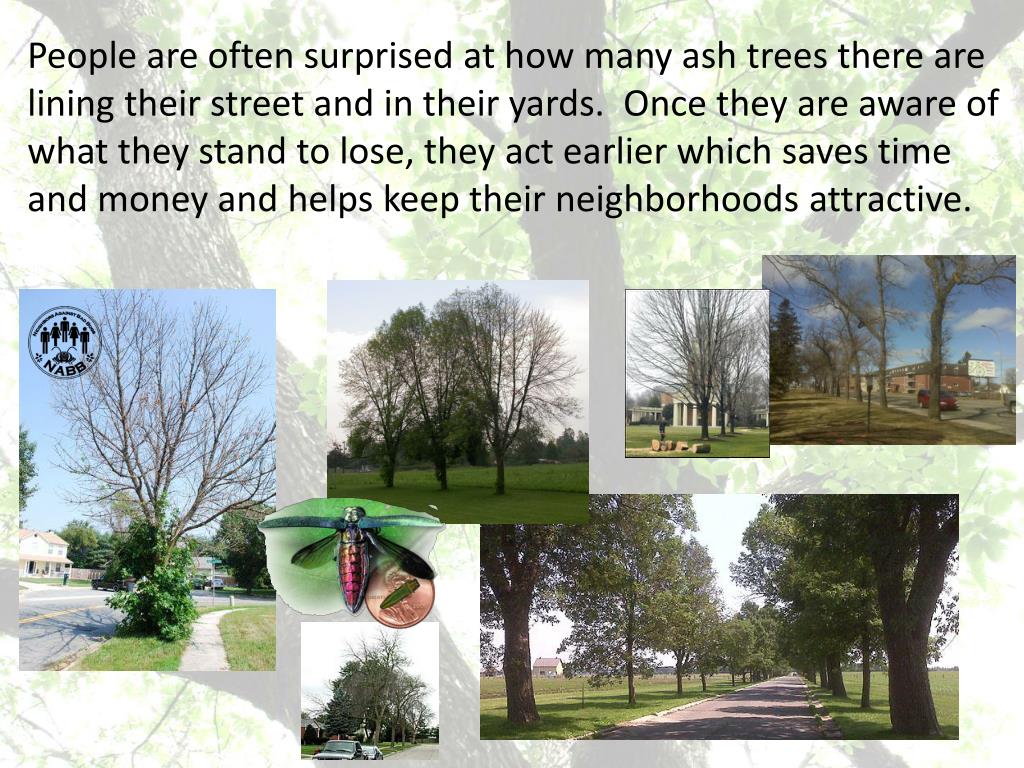 People are often surprised at how many ash trees there are lining their street and in their yards. Once they are aware of what they stand to lose, they act earlier which saves time and money and helps keep their neighborhoods attractive.

NABB